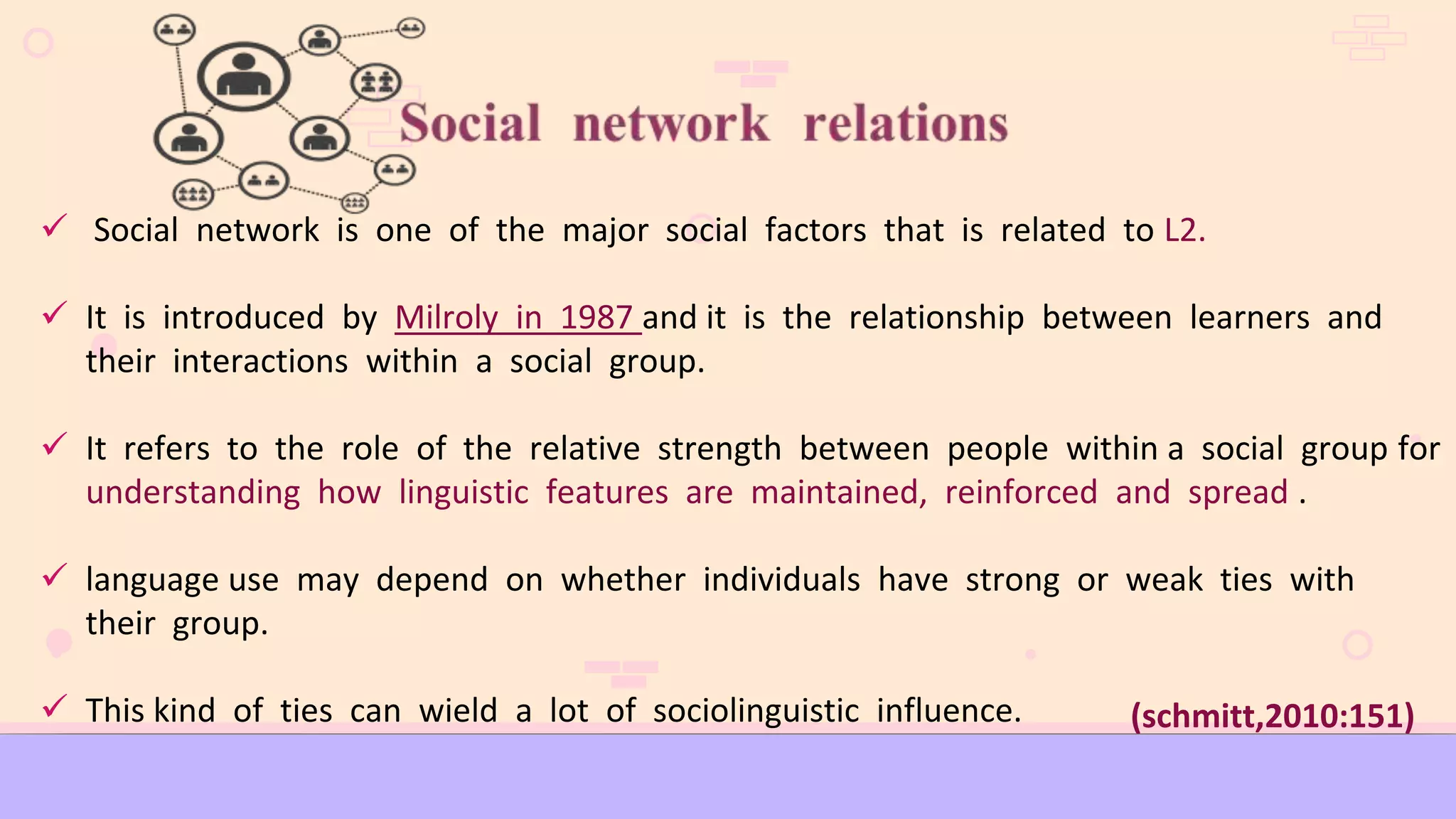 Social network relations

✓ Social network is one of the major social factors that is related to L2.

✓ It is introduced by Milroly in 1987 and it is the relationship between learners and their interactions within a social group.

✓ It refers to the role of the relative strength between people within a social group for understanding how linguistic features are maintained, reinforced and spread .

✓ language use may depend on whether individuals have strong or weak ties with their group.

✓ This kind of ties can wield a lot of sociolinguistic influence.

(schmitt,2010:151)